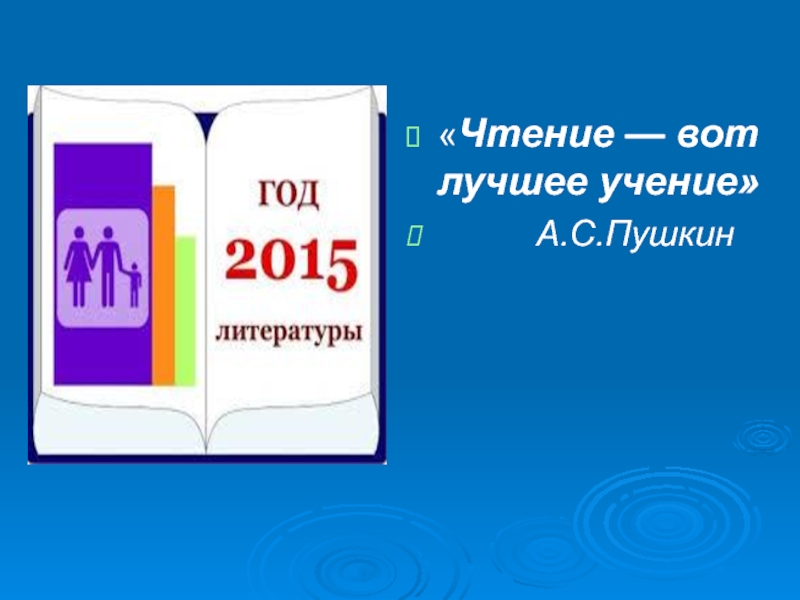 ГОД
2015
литературы

«Чтение — вот лучшее учение»

А.С.Пушкин